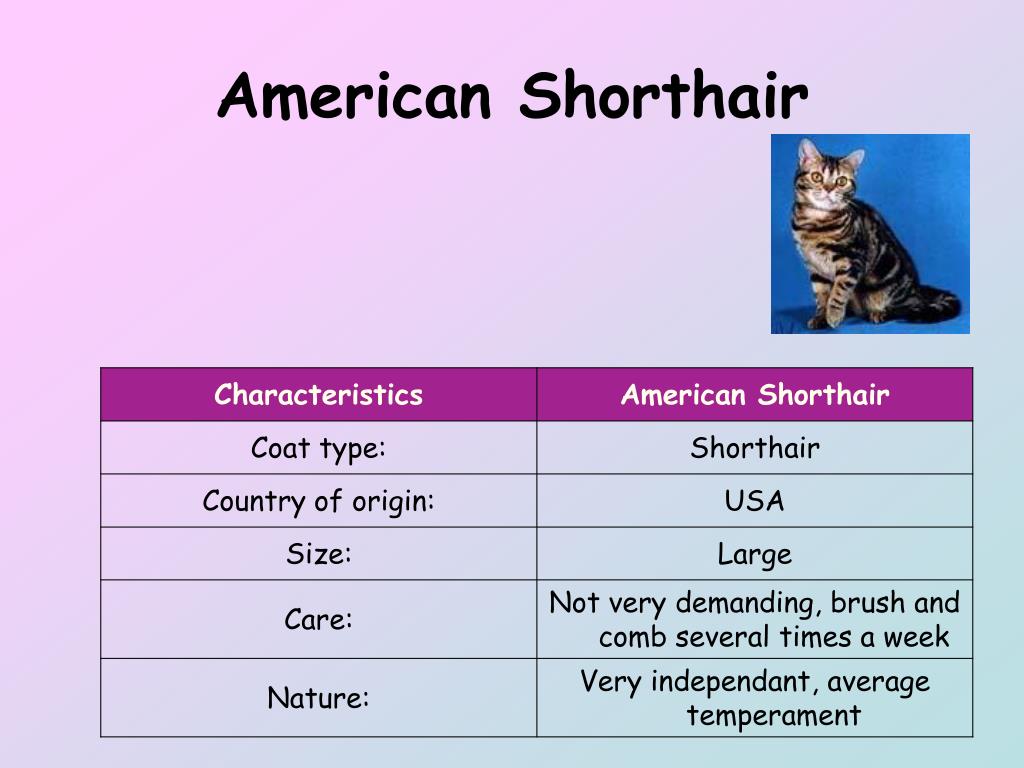 American Shorthair

| Characteristics | American Shorthair |
|---|---|
| Coat type: | Shorthair |
| Country of origin: | USA |
| Size: | Large |
| Care: | Not very demanding, brush and comb several times a week |
| Nature: | Very independant, average temperament |